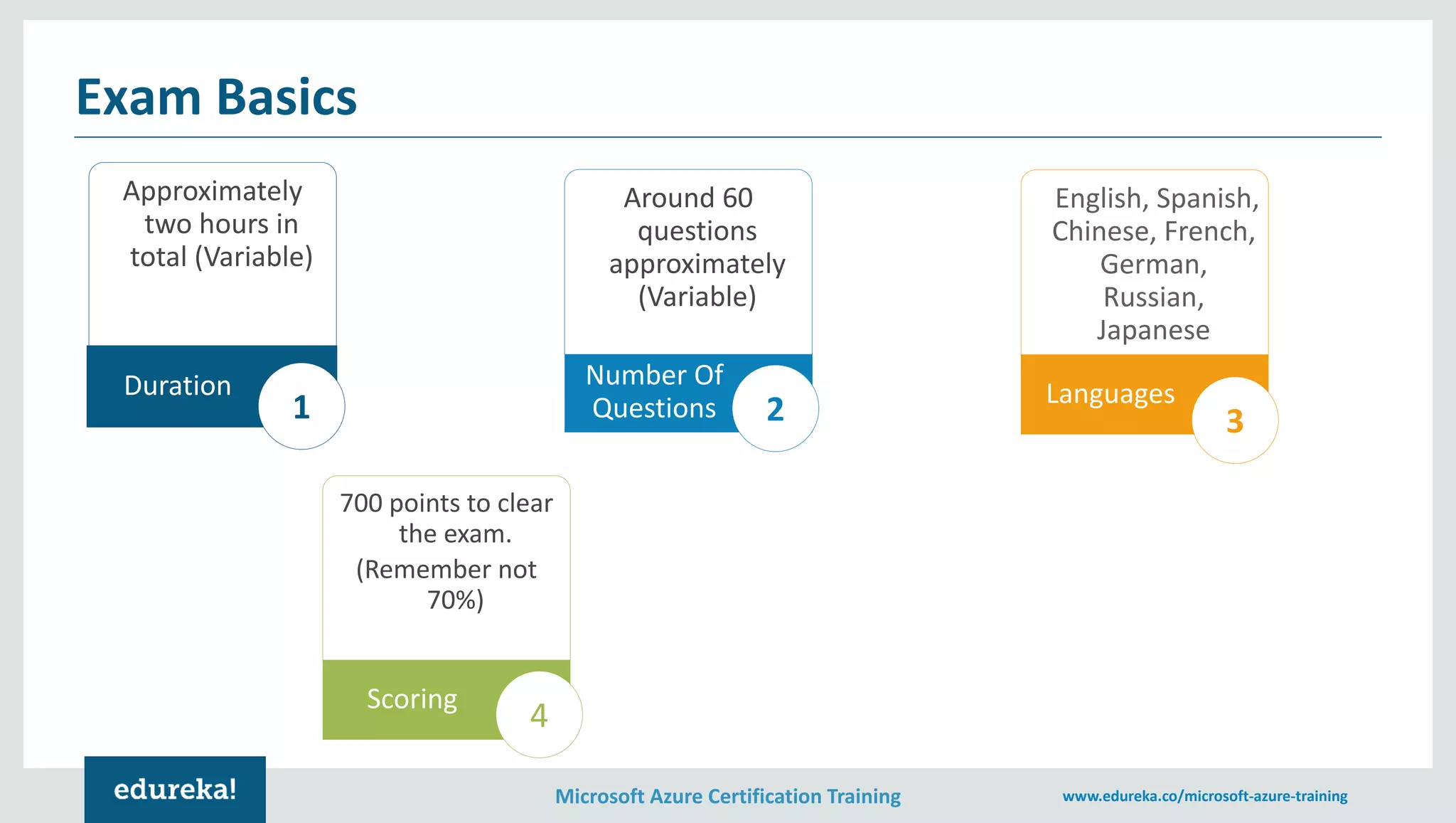 Exam Basics

Approximately two hours in total (Variable)

Duration

1

Around 60 questions approximately (Variable)

Number Of Questions

2

English, Spanish, Chinese, French, German, Russian, Japanese

Languages

3

700 points to clear the exam.

(Remember not 70%)

Scoring

4

edureka!

Microsoft Azure Certification Training

www.edureka.co/microsoft-azure-training